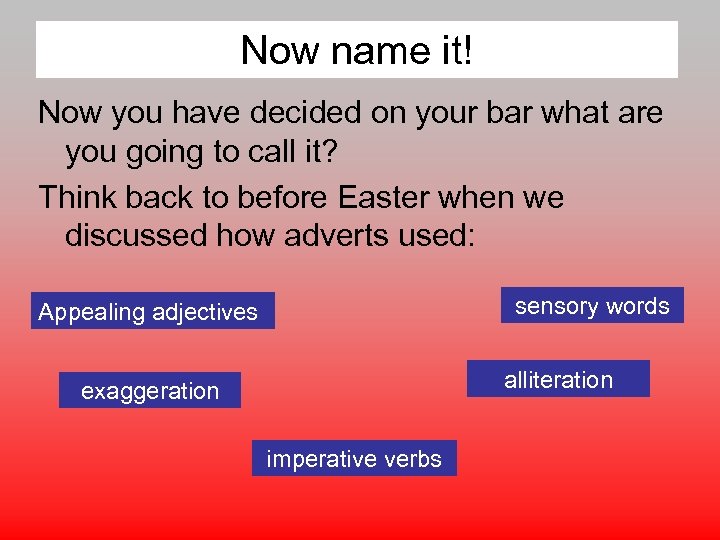 Now name it!

Now you have decided on your bar what are you going to call it?

Think back to before Easter when we discussed how adverts used:

Appealing adjectives

sensory words

exaggeration

alliteration

imperative verbs